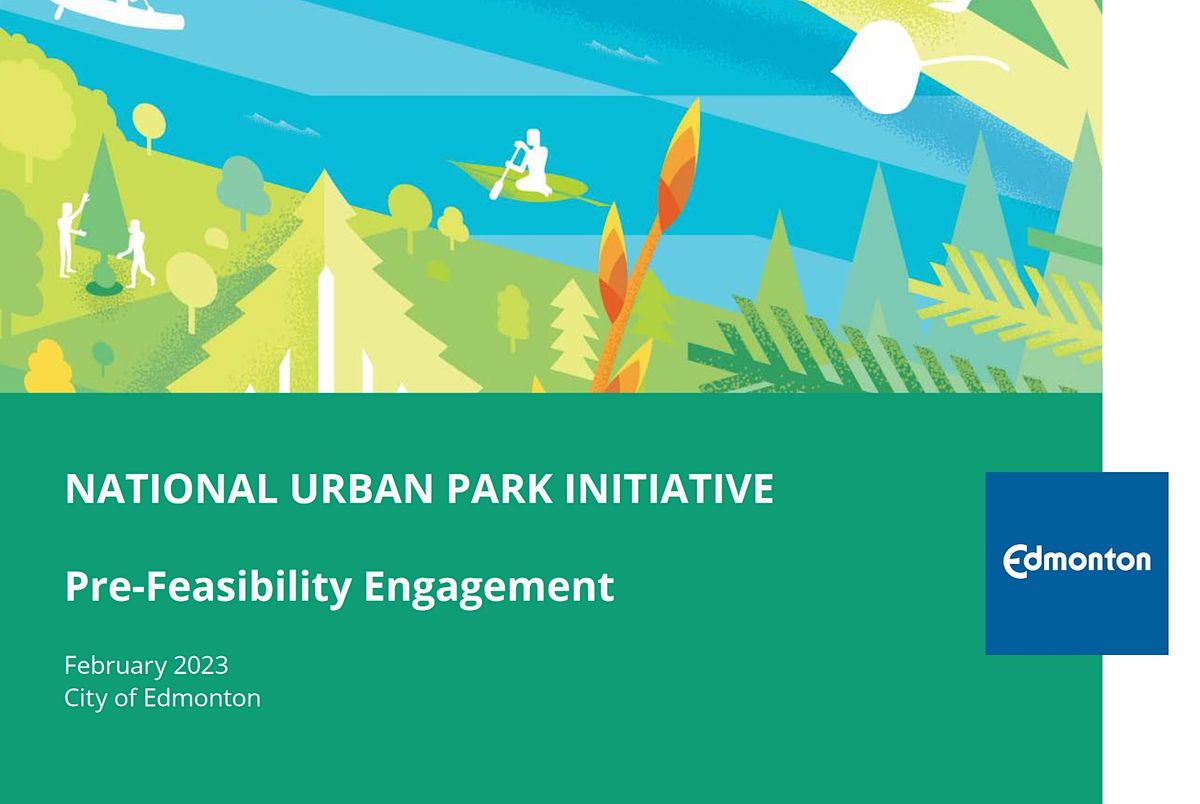 NATIONAL URBAN PARK INITIATIVE

Pre-Feasibility Engagement

February 2023
City of Edmonton

Edmonton